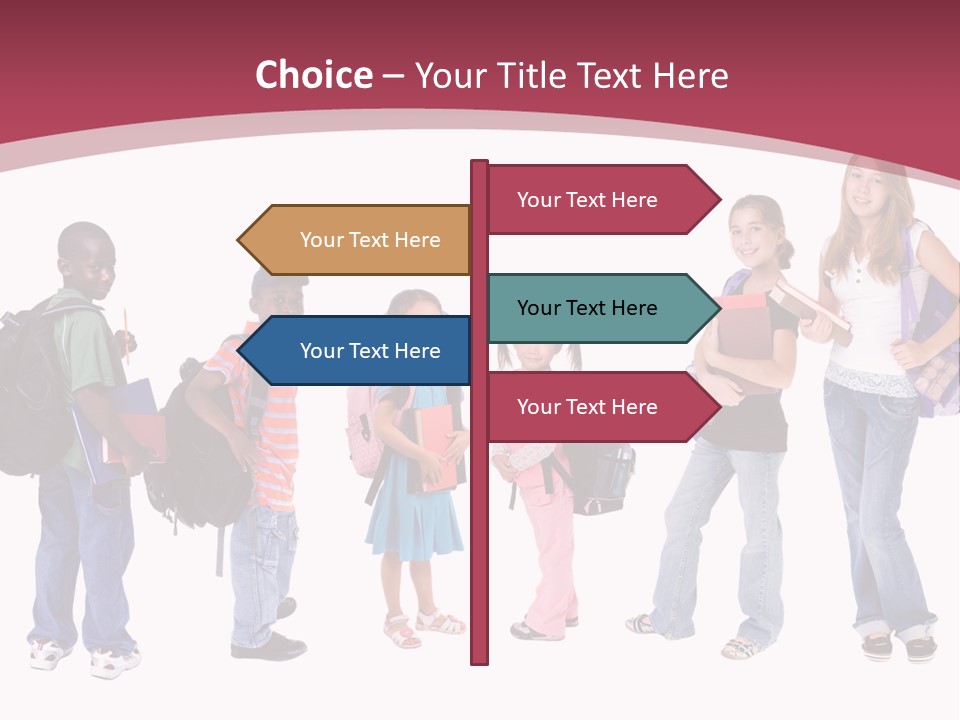 Choice – Your Title Text Here

Your Text Here

Your Text Here

Your Text Here

Your Text Here

Your Text Here